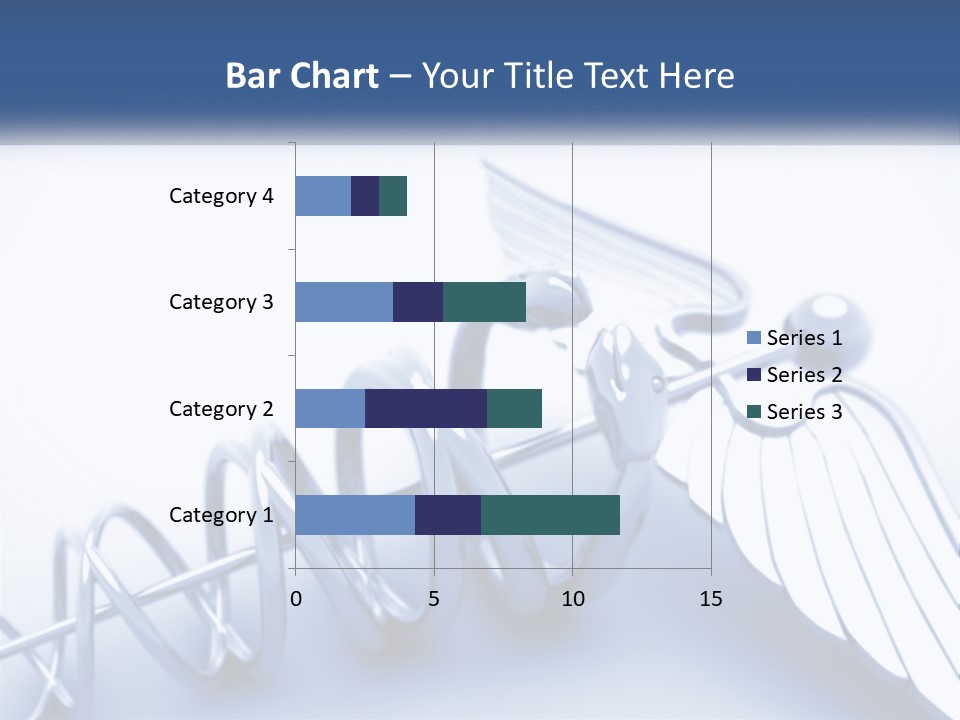 Bar Chart – Your Title Text Here

Category 4
Category 3
Category 2
Category 1

0
5
10
15

Series 1
Series 2
Series 3